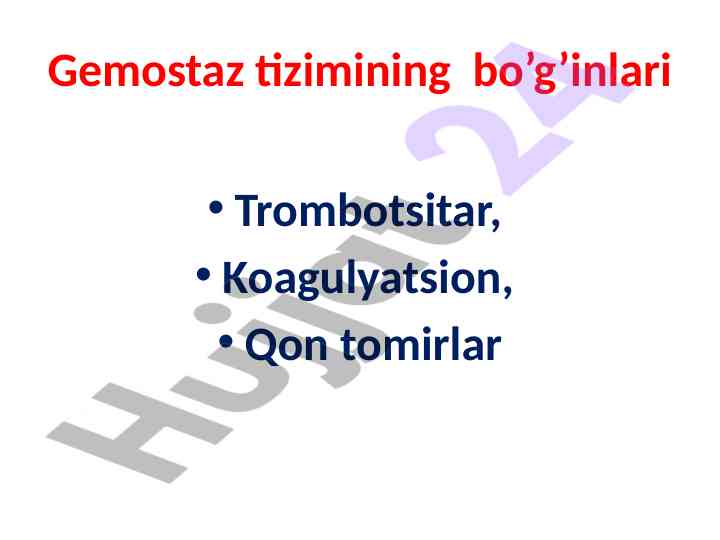 Gemostaz tizimining bo’g’inlari

• Trombotsitar,
• Koagulyatsion,
• Qon tomirlar

Hujjat 24